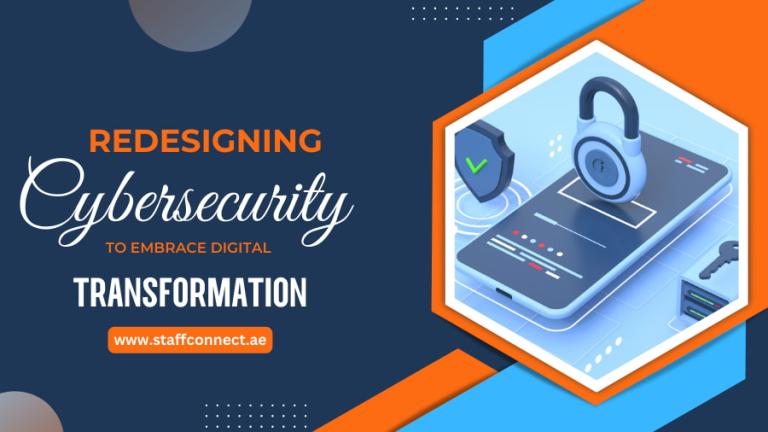 REDESIGNING
Cybersecurity
TO EMBRACE DIGITAL
TRANSFORMATION

www.staffconnect.ae